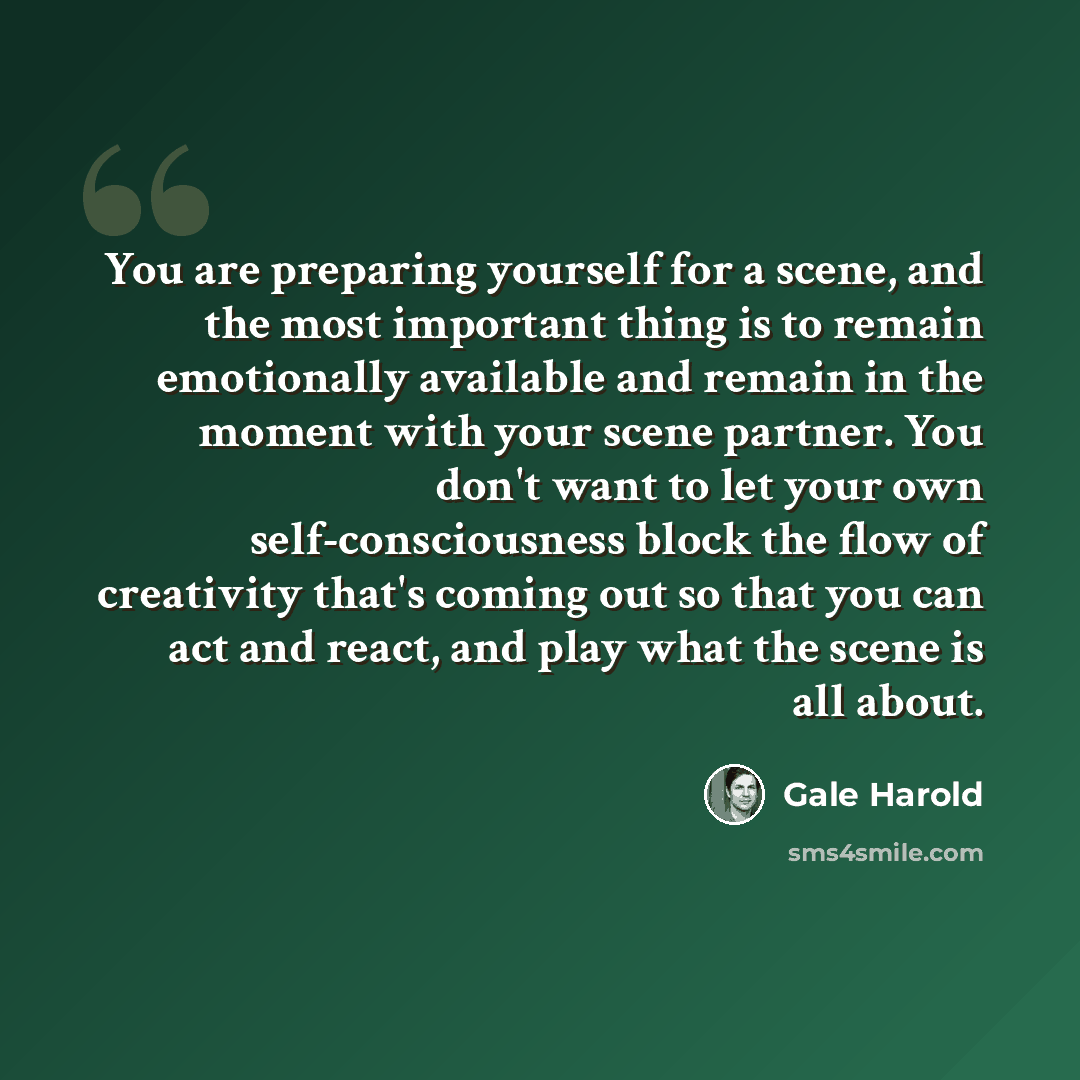 You are preparing yourself for a scene, and the most important thing is to remain emotionally available and remain in the moment with your scene partner. You don't want to let your own self-consciousness block the flow of creativity that's coming out so that you can act and react, and play what the scene is all about.

Gale Harold

sms4smile.com